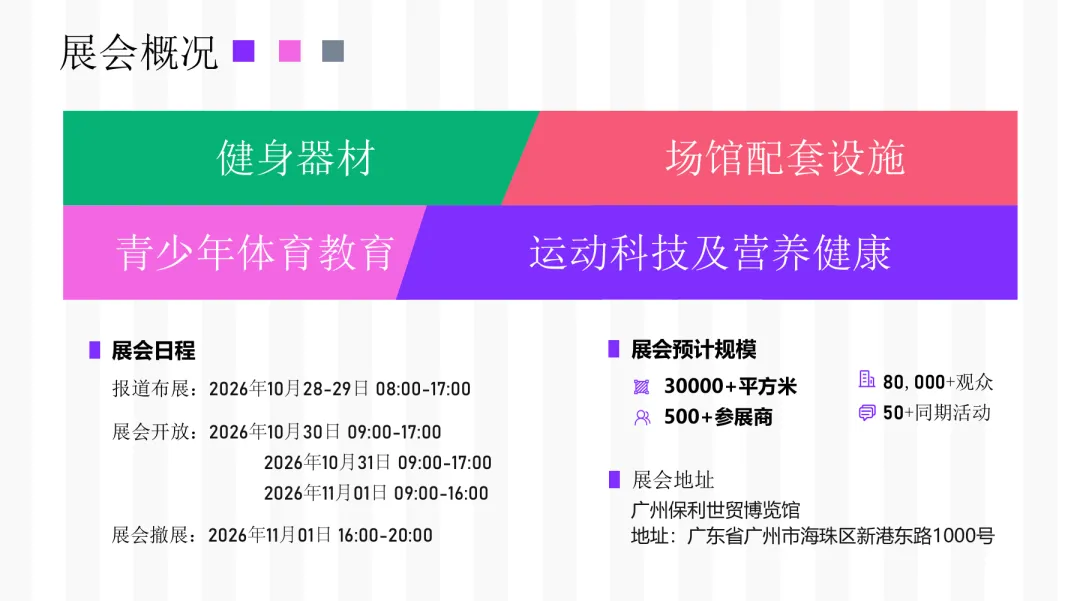 展会概况

健身器材
场馆配套设施
青少年体育教育
运动科技及营养健康

展会日程
报道布展：2026年10月28-29日 08:00-17:00
展会开放：2026年10月30日 09:00-17:00
2026年10月31日 09:00-17:00
2026年11月01日 09:00-16:00
展会撤展：2026年11月01日 16:00-20:00

展会预计规模
30000+平方米
500+参展商
80,000+观众
50+同期活动

展会地址
广州保利世贸博览馆
地址：广东省广州市海珠区新港东路1000号